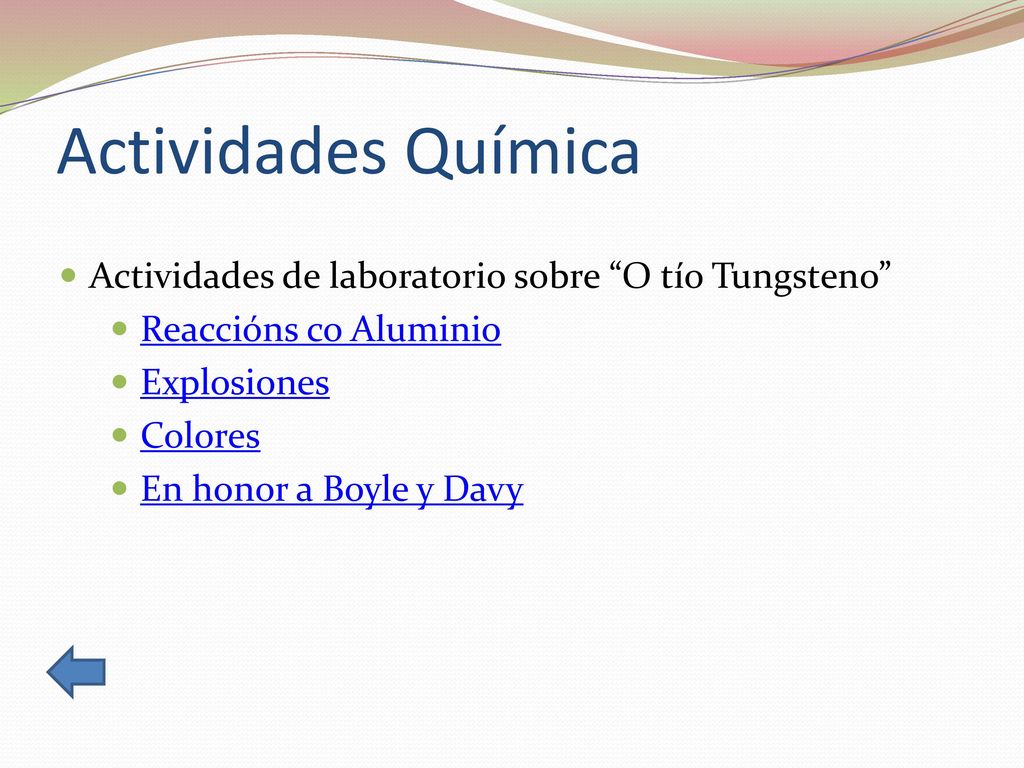 Actividades Química

Actividades de laboratorio sobre “O tío Tungsteno”

Reaccións co Aluminio

Explosiones

Colores

En honor a Boyle y Davy